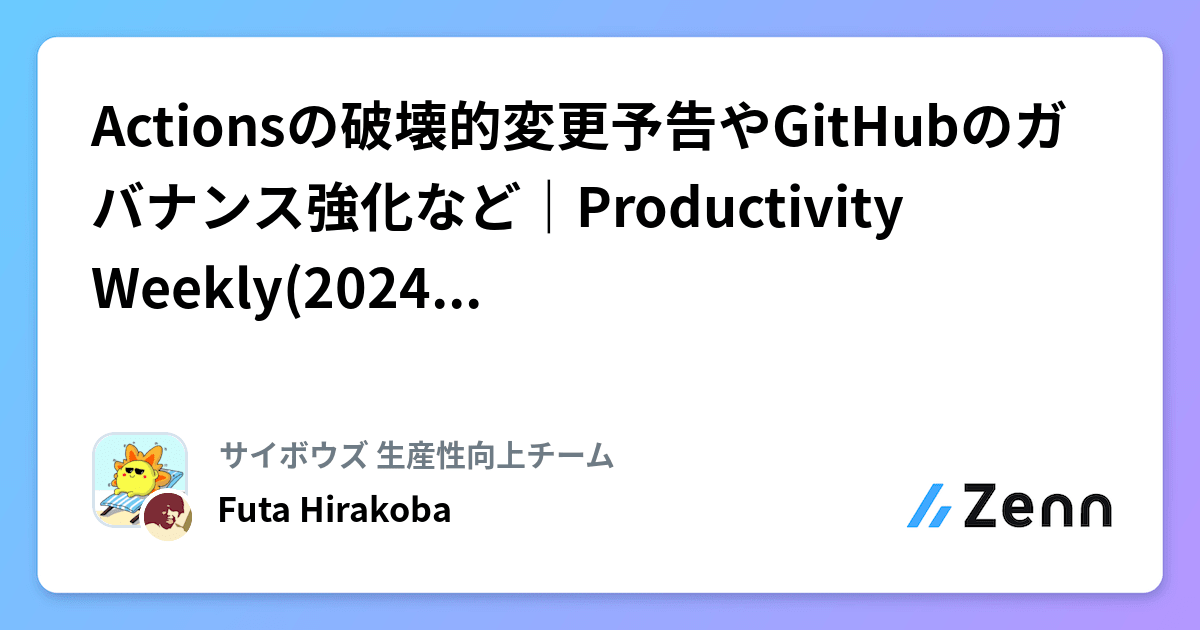 Actionsの破壊的変更予告やGitHubのガバナンス強化など｜Productivity Weekly(2024...

サイボウズ 生産性向上チーム

Futa Hirakoba

Zenn